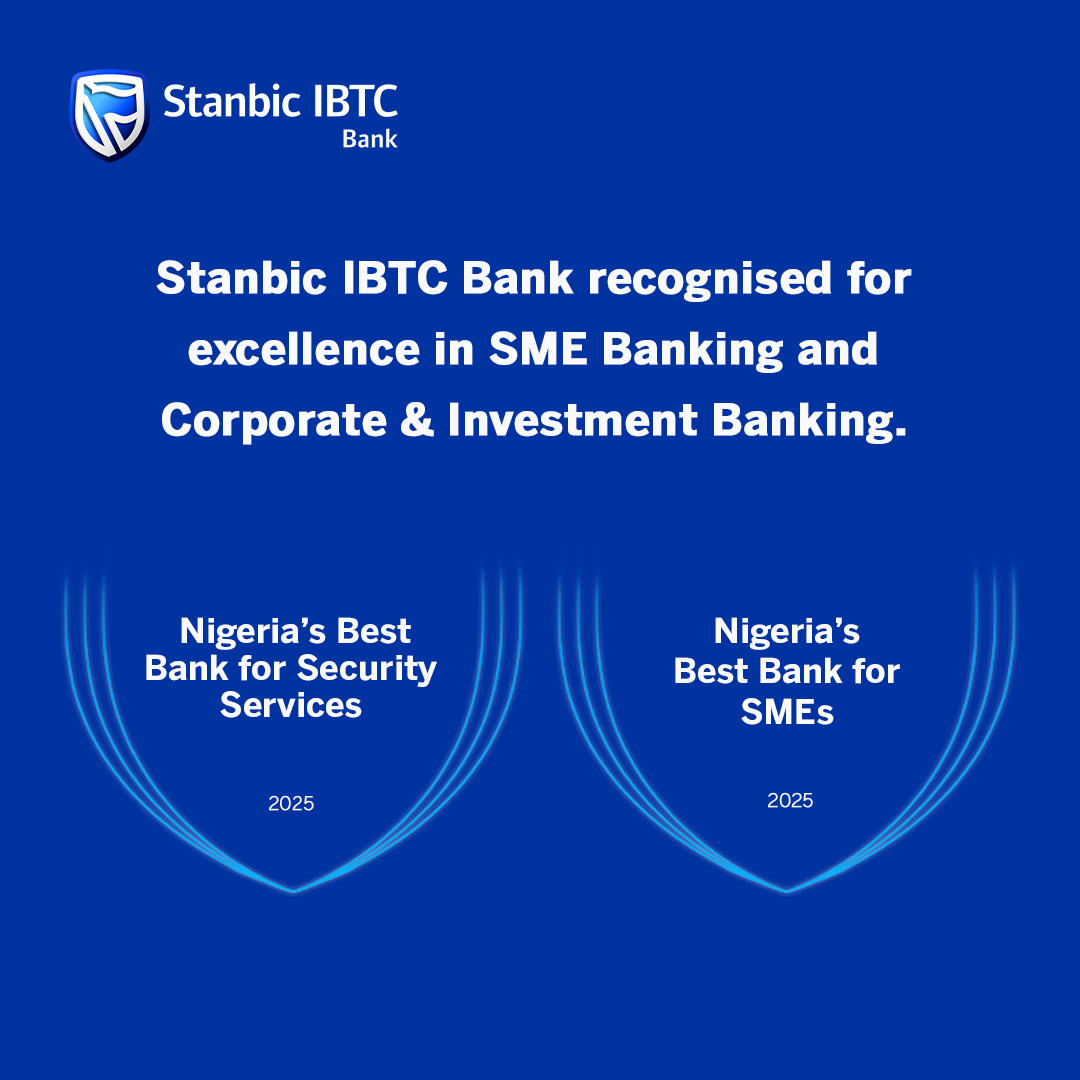 Stanbic IBTC
Bank

Stanbic IBTC Bank recognised for excellence in SME Banking and Corporate & Investment Banking.

Nigeria's Best Bank for Security Services

2025

Nigeria's Best Bank for SMEs

2025